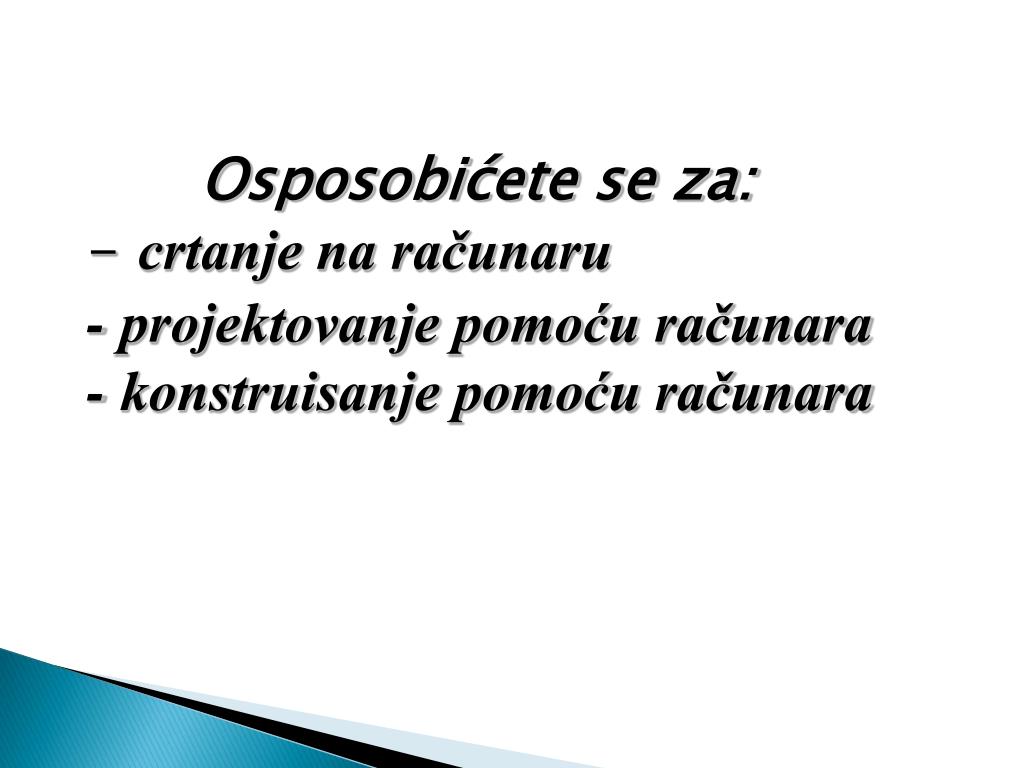 Osposobićete se za:
- crtanje na računaru
- projektovanje pomoću računara
- konstruisanje pomoću računara